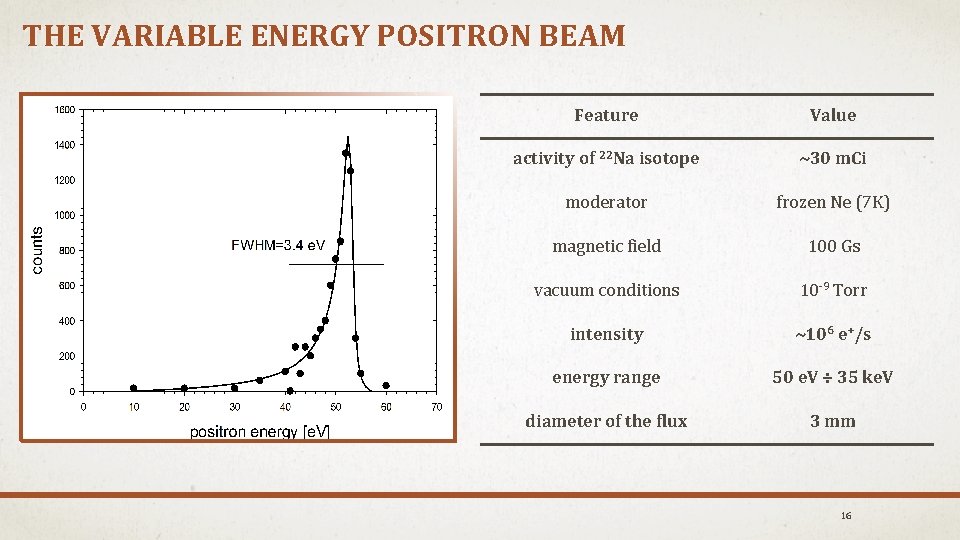 THE VARIABLE ENERGY POSITRON BEAM

1600
1400
1200
1000
800
600
400
200
0
counts
FWHM=3.4 eV
0 10 20 30 40 50 60 70
positron energy [eV]

| Feature | Value |
|---|---|
| activity of $^{22}$Na isotope | ~30 mCi |
| moderator | frozen Ne (7K) |
| magnetic field | 100 Gs |
| vacuum conditions | $10^{-9}$ Torr |
| intensity | ~$10^{6}$ $e^{+}$/s |
| energy range | 50 eV ÷ 35 keV |
| diameter of the flux | 3 mm |

16